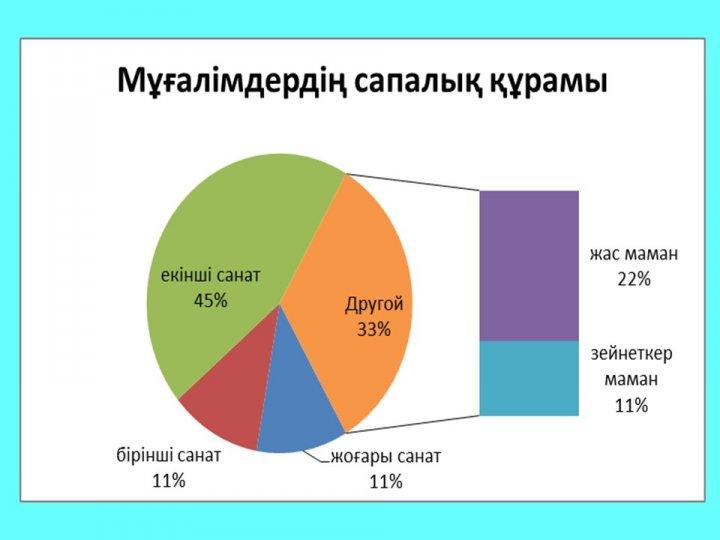 Мұғалімдердің сапалық құрамы

екінші санат
45%

Другой
33%

бірінші санат
11%

жоғары санат
11%

жас маман
22%

зейнеткер маман
11%